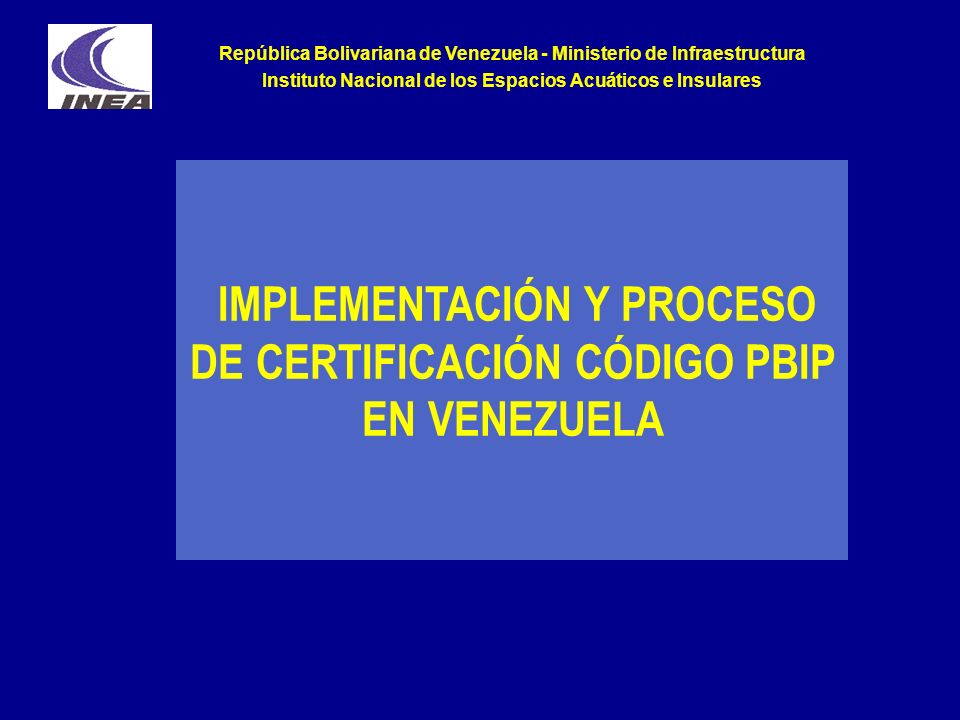 INEA

República Bolivariana de Venezuela - Ministerio de Infraestructura
Instituto Nacional de los Espacios Acuáticos e Insulares

IMPLEMENTACIÓN Y PROCESO DE CERTIFICACIÓN CÓDIGO PBIP EN VENEZUELA